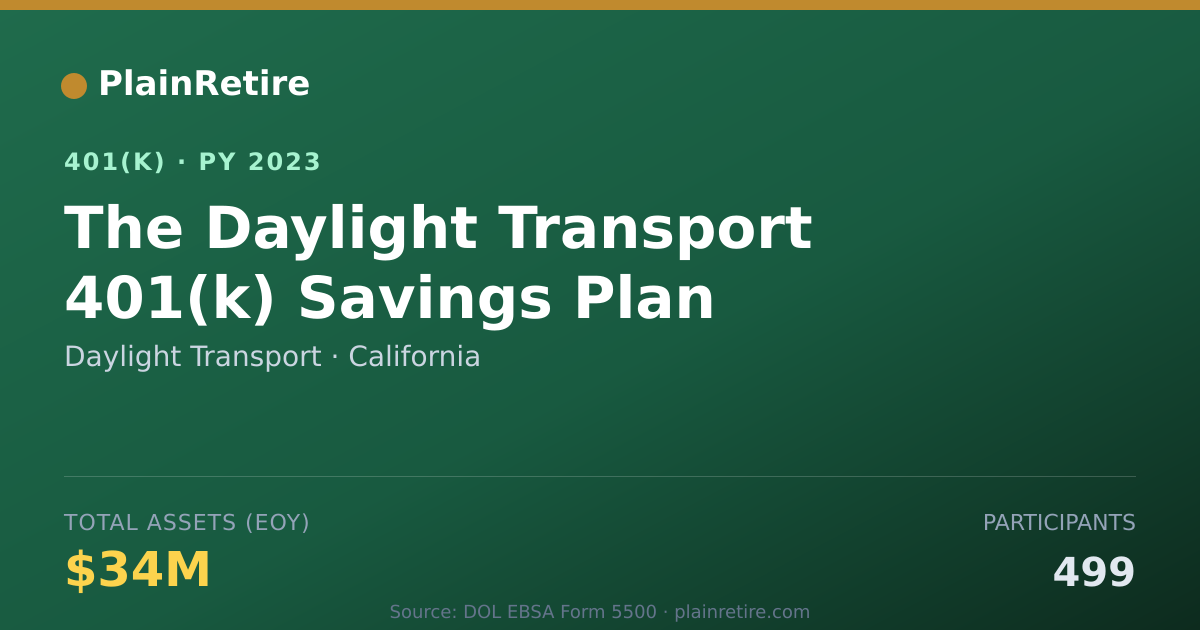 PlainRetire

401(K) · PY 2023

The Daylight Transport 401(k) Savings Plan

Daylight Transport · California

TOTAL ASSETS (EOY)

$34M

PARTICIPANTS

499

Source: DOL EBSA Form 5500 · plainretire.com